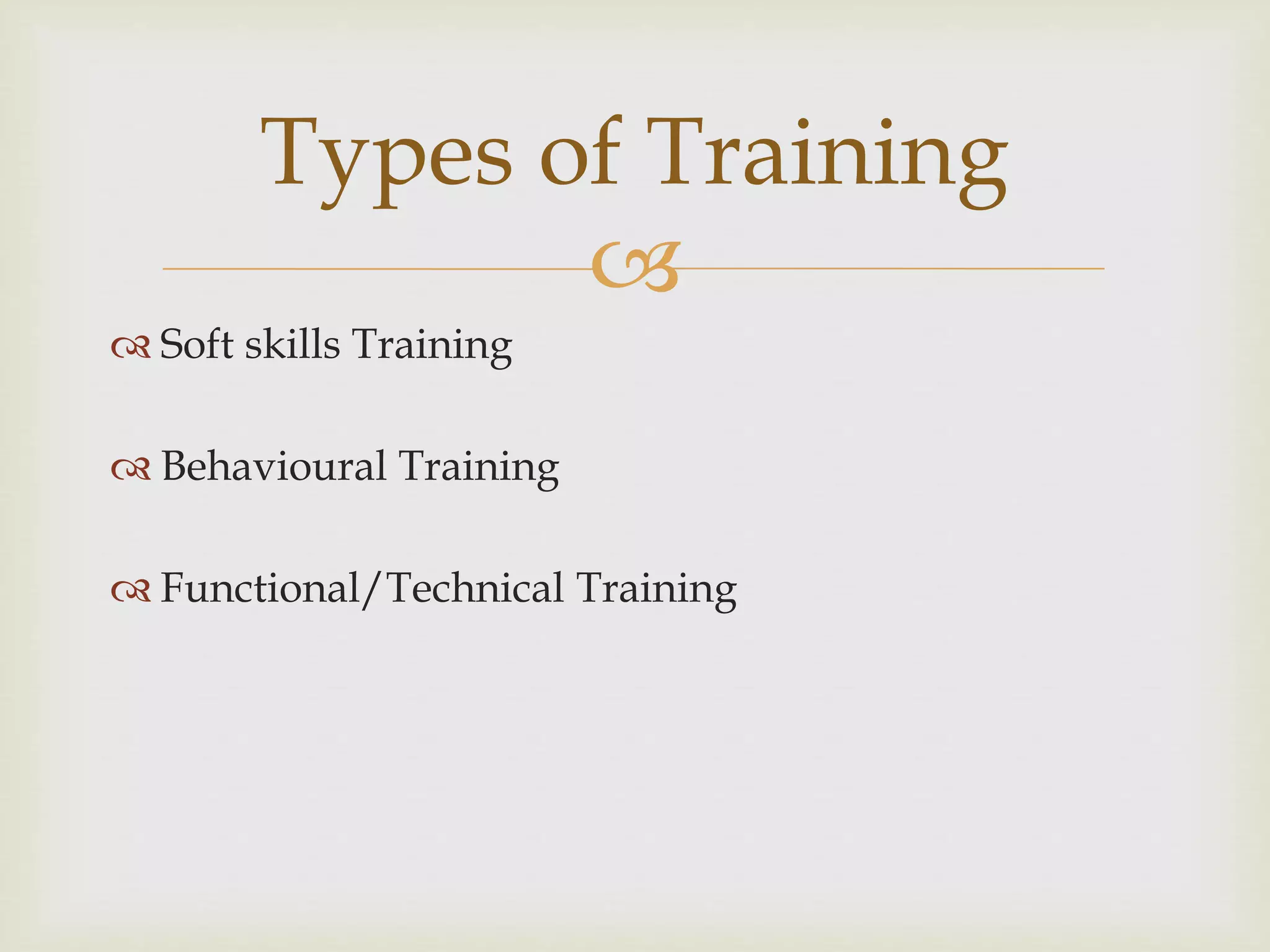 Types of Training

Soft skills Training

Behavioural Training

Functional/Technical Training